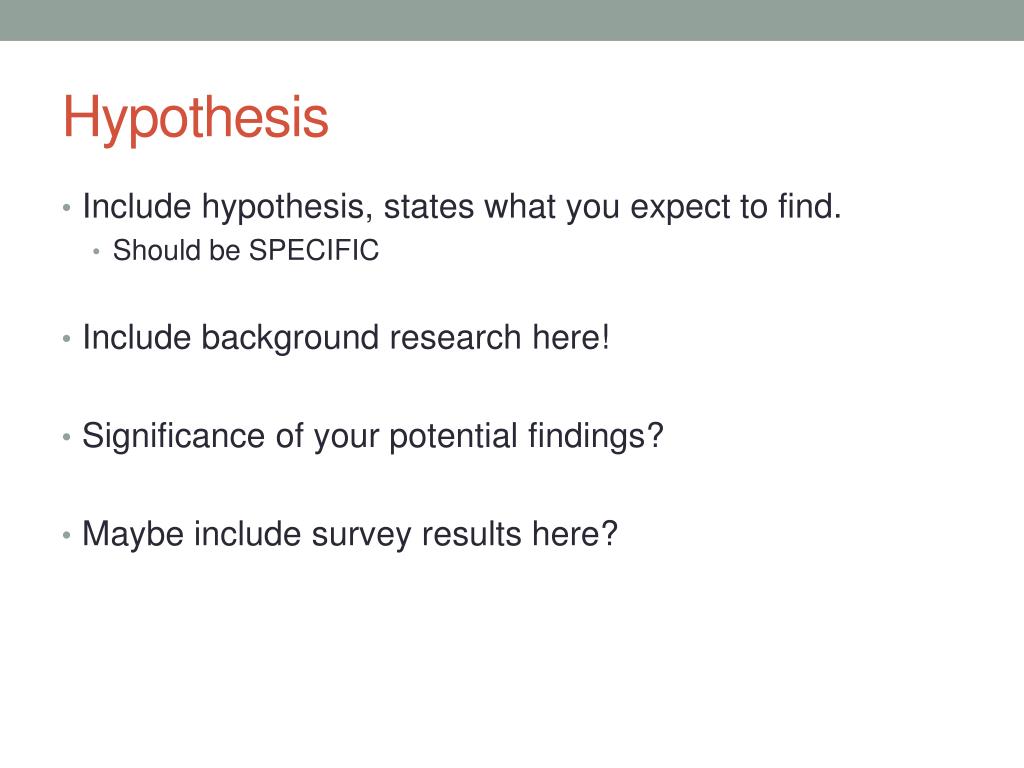 Hypothesis

• Include hypothesis, states what you expect to find.
  • Should be SPECIFIC

• Include background research here!

• Significance of your potential findings?

• Maybe include survey results here?